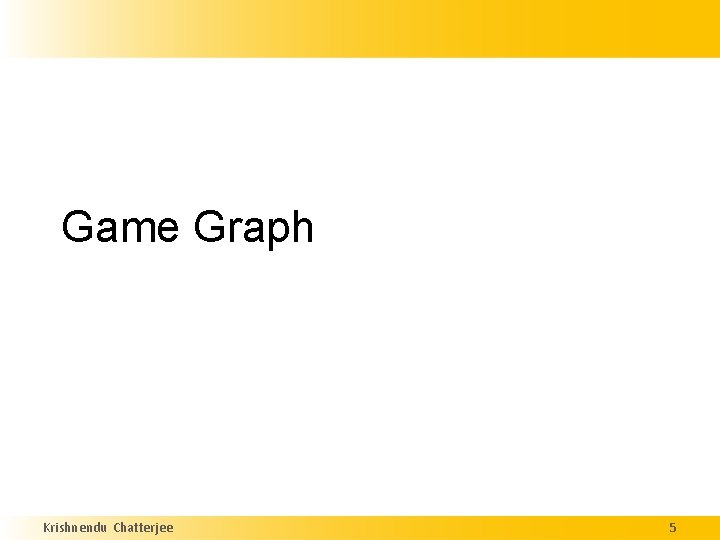 Game Graph

Krishnendu Chatterjee

5